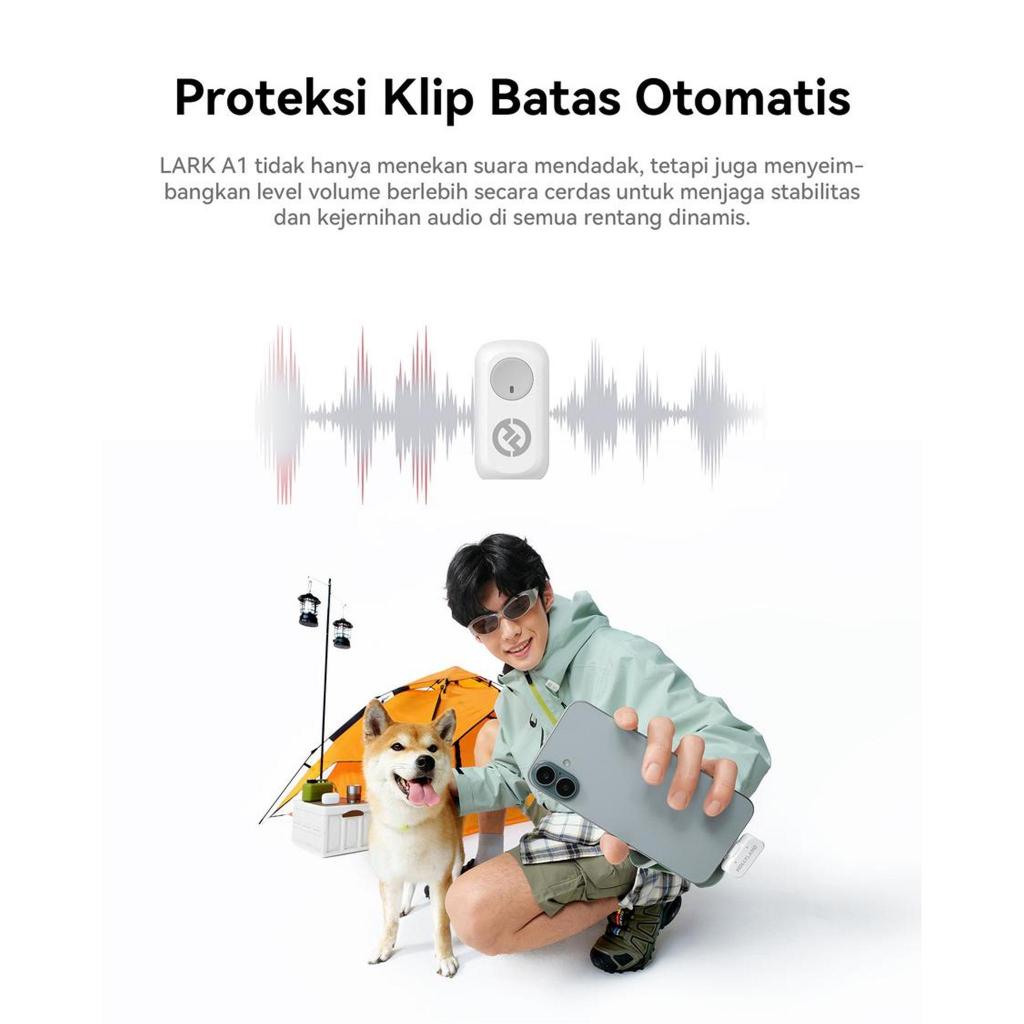 Proteksi Klip Batas Otomatis

LARK A1 tidak hanya menekan suara mendadak, tetapi juga menyeimbangkan level volume berlebih secara cerdas untuk menjaga stabilitas dan kejernihan audio di semua rentang dinamis.